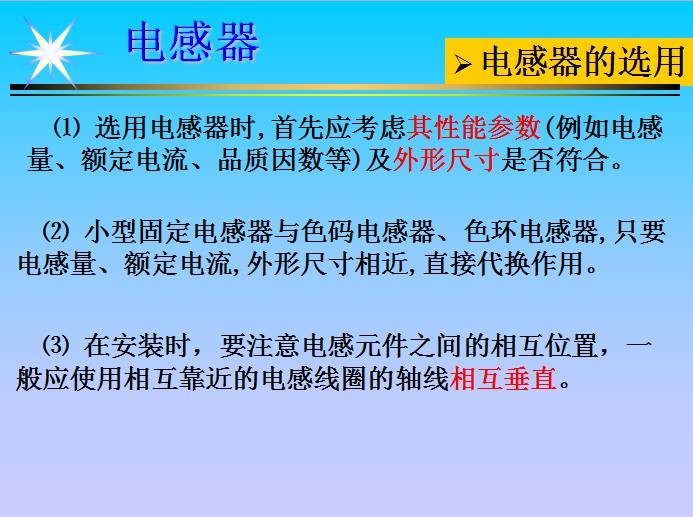 电感器

➢ 电感器的选用

⑴ 选用电感器时,首先应考虑其性能参数(例如电感量、额定电流、品质因数等)及外形尺寸是否符合。

⑵ 小型固定电感器与色码电感器、色环电感器,只要电感量、额定电流,外形尺寸相近,直接代换作用。

⑶ 在安装时，要注意电感元件之间的相互位置，一般应使用相互靠近的电感线圈的轴线相互垂直。